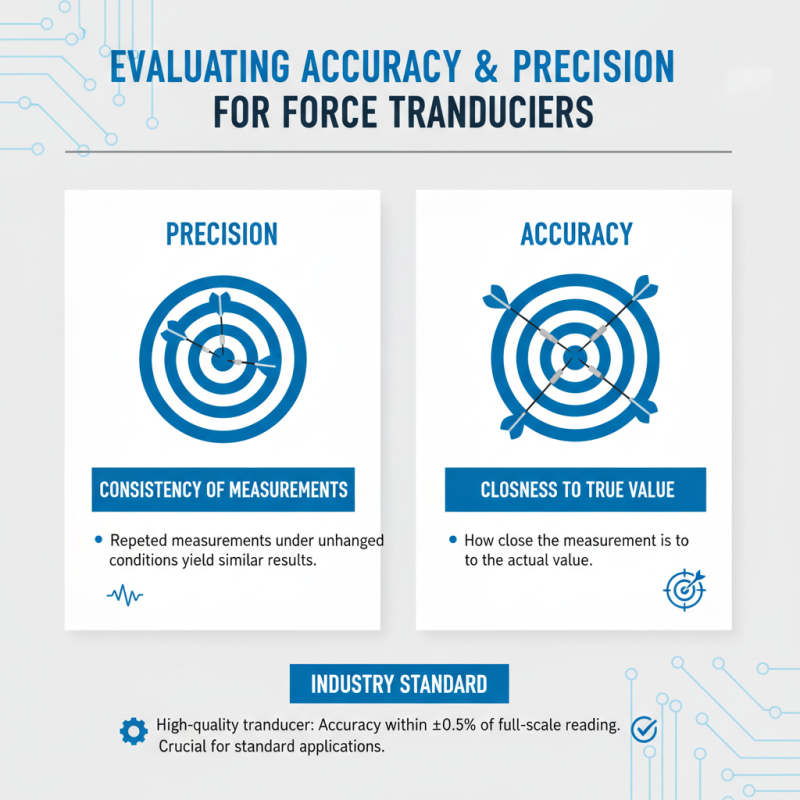 EVALUATING ACCURACY & PRECISION
FOR FORCE TRANDUCIERS

PRECISION

CONSISTENCY OF MEASUREMENTS

• Repeted measurements under unhanged conditions yield similar results.

ACCURACY

CLOSNESS TO TRUE VALUE

• How close the measurement is to to the actual value.

INDUSTRY STANDARD

High-quality tranducer: Accuracy within ±0.5% of full-scale reading. Crucial for standard applications.